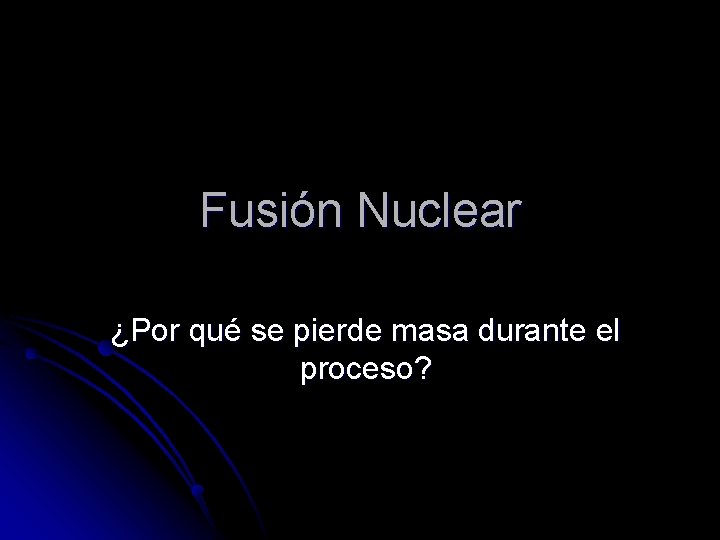 Fusión Nuclear

¿Por qué se pierde masa durante el proceso?